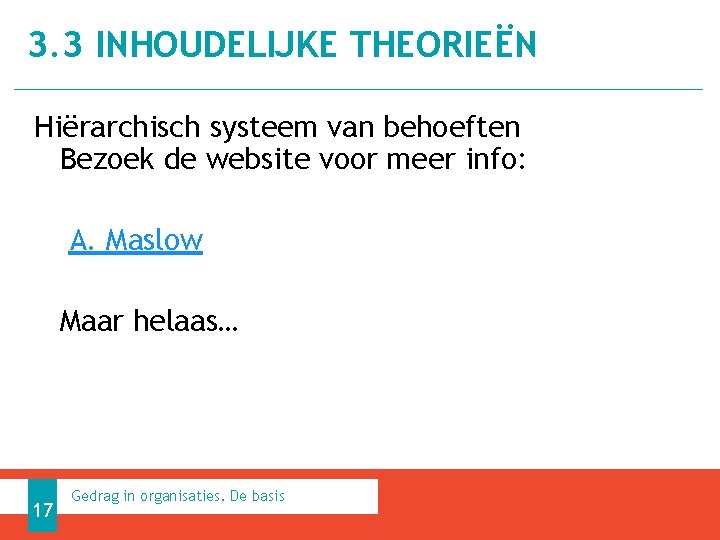 3.3 INHOUDELIJKE THEORIEËN

Hiërarchisch systeem van behoeften Bezoek de website voor meer info:

A. Maslow

Maar helaas…

17

Gedrag in organisaties. De basis